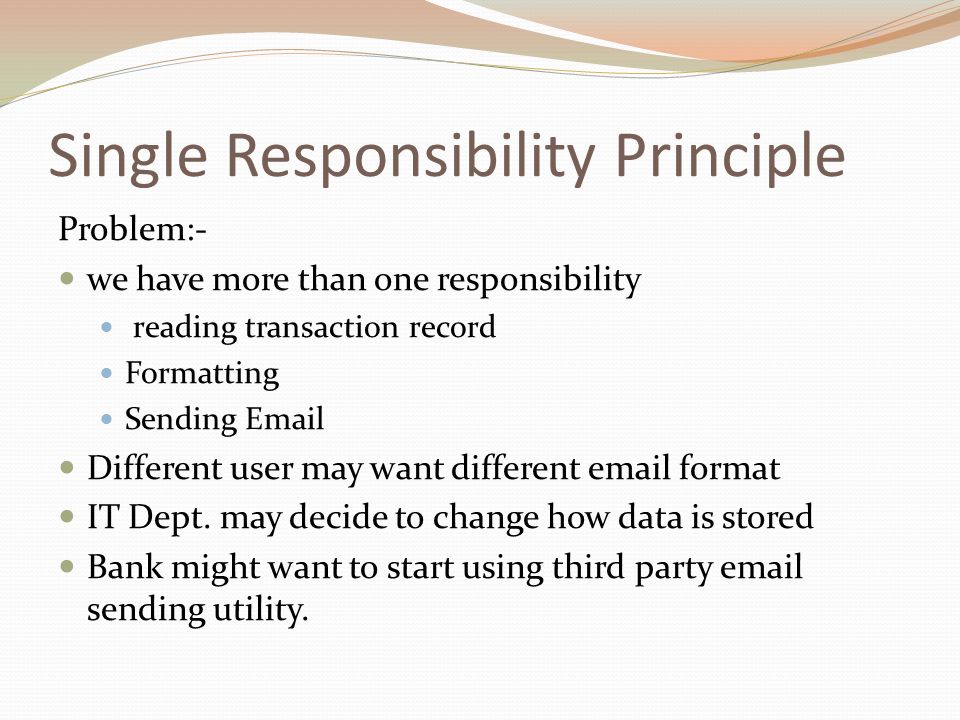 Single Responsibility Principle

Problem:-

- we have more than one responsibility
  - reading transaction record
  - Formatting
  - Sending Email
- Different user may want different email format
- IT Dept. may decide to change how data is stored
- Bank might want to start using third party email sending utility.